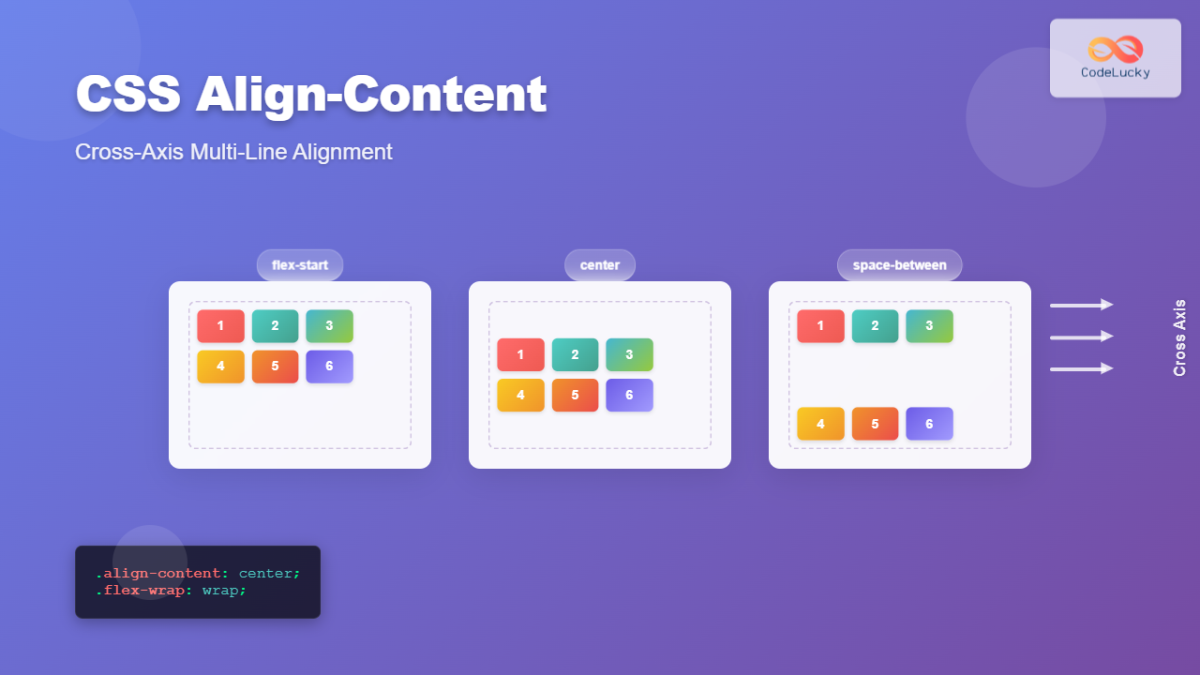 CodeLucky

CSS Align-Content

Cross-Axis Multi-Line Alignment

flex-start

1 2 3
4 5 6

center

1 2 3
4 5 6

space-between

1 2 3
4 5 6

Cross Axis

.align-content: center;
.flex-wrap: wrap;